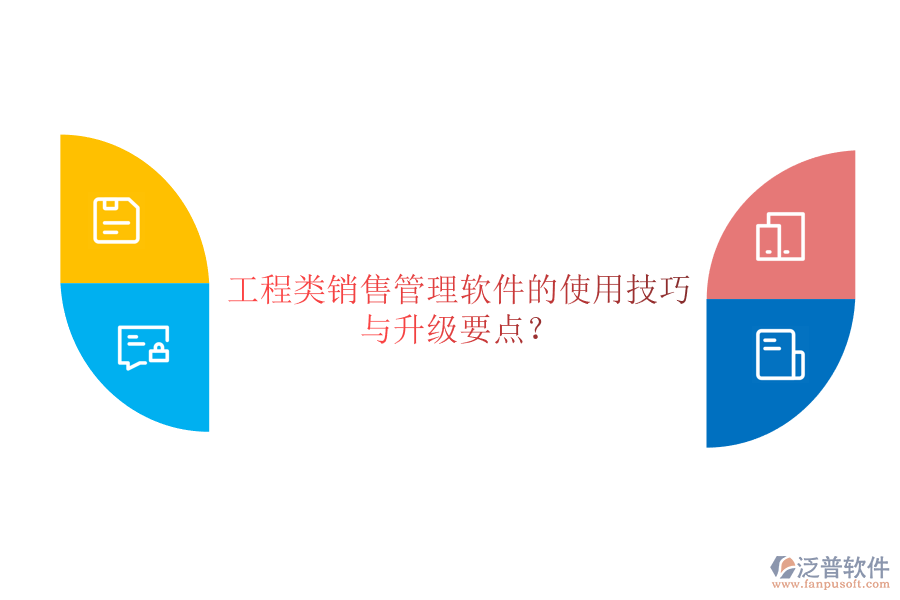 工程类销售管理软件的使用技巧与升级要点？

泛普软件
www.fanpusoft.com